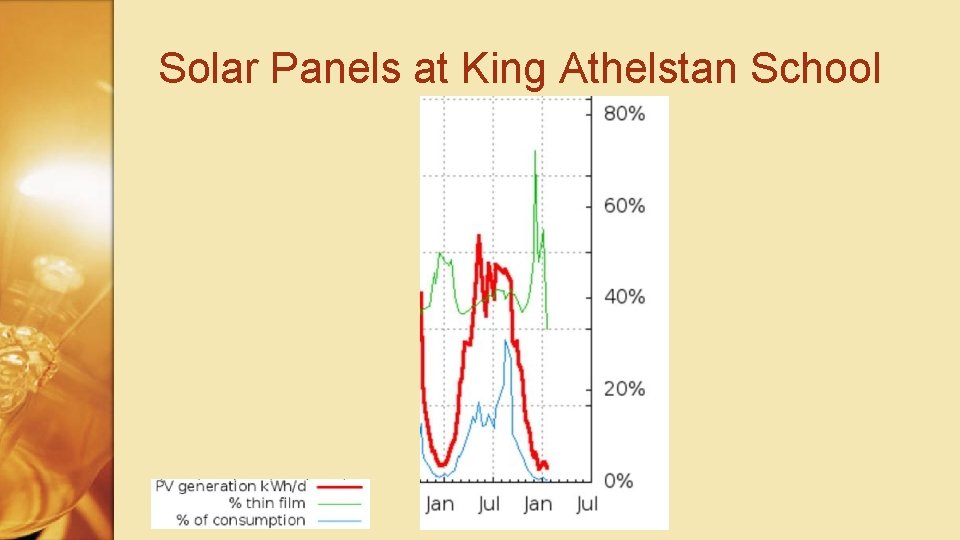 Solar Panels at King Athelstan School

80%
60%
40%
20%
0%

Jan Jul Jan Jul

PV generation kWh/d
% thin film
% of consumption